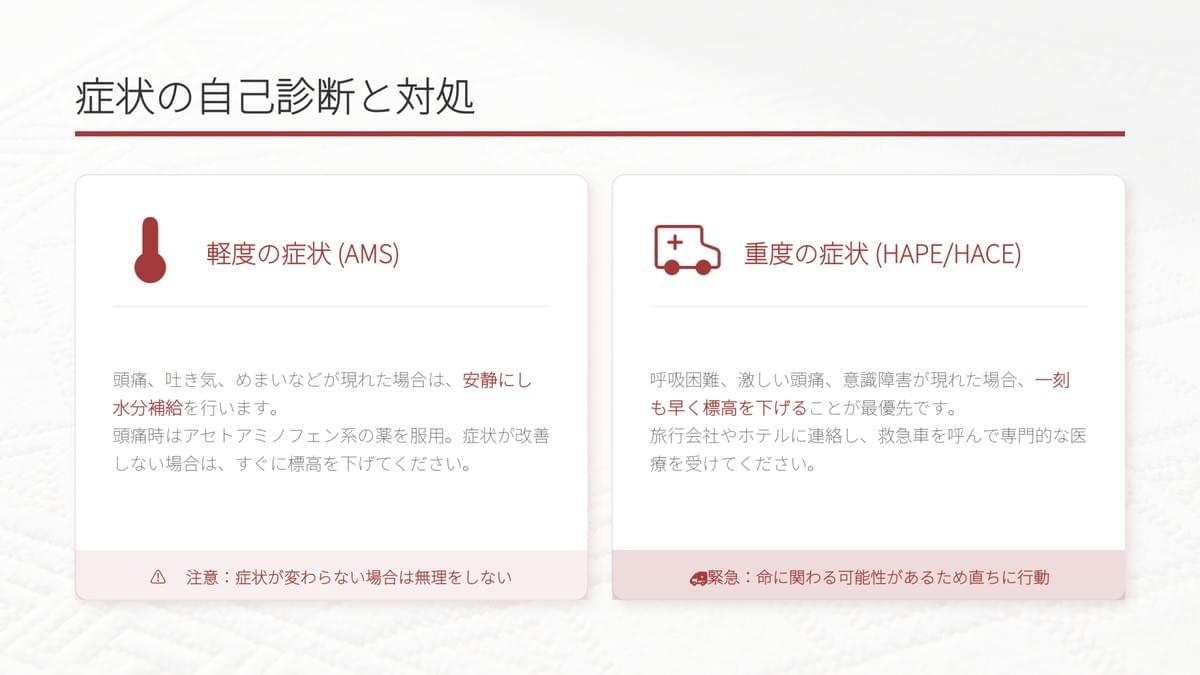 症状の自己診断と対処

軽度の症状 (AMS)

頭痛、吐き気、めまいなどが現れた場合は、安静にし水分補給を行います。
頭痛時はアセトアミノフェン系の薬を服用。症状が改善しない場合は、すぐに標高を下げてください。

注意：症状が変わらない場合は無理をしない

重度の症状 (HAPE/HACE)

呼吸困難、激しい頭痛、意識障害が現れた場合、一刻も早く標高を下げることが最優先です。
旅行会社やホテルに連絡し、救急車を呼んで専門的な医療を受けてください。

緊急：命に関わる可能性があるため直ちに行動